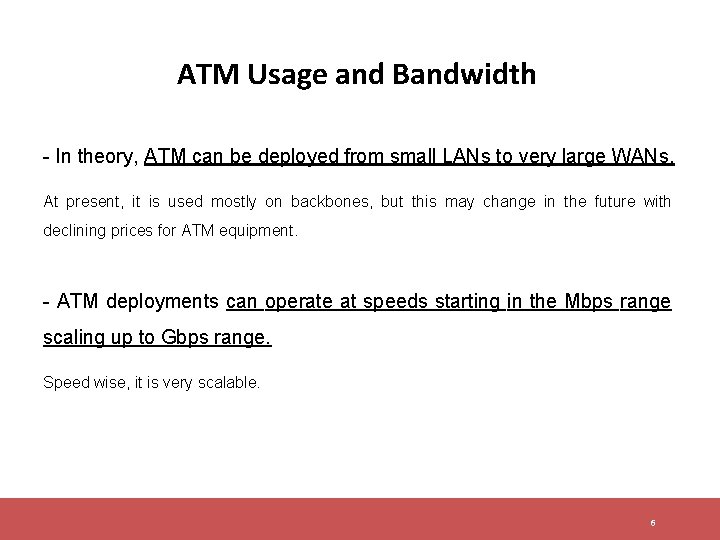 ATM Usage and Bandwidth

- In theory, ATM can be deployed from small LANs to very large WANs.

At present, it is used mostly on backbones, but this may change in the future with declining prices for ATM equipment.

- ATM deployments can operate at speeds starting in the Mbps range scaling up to Gbps range.

Speed wise, it is very scalable.

6